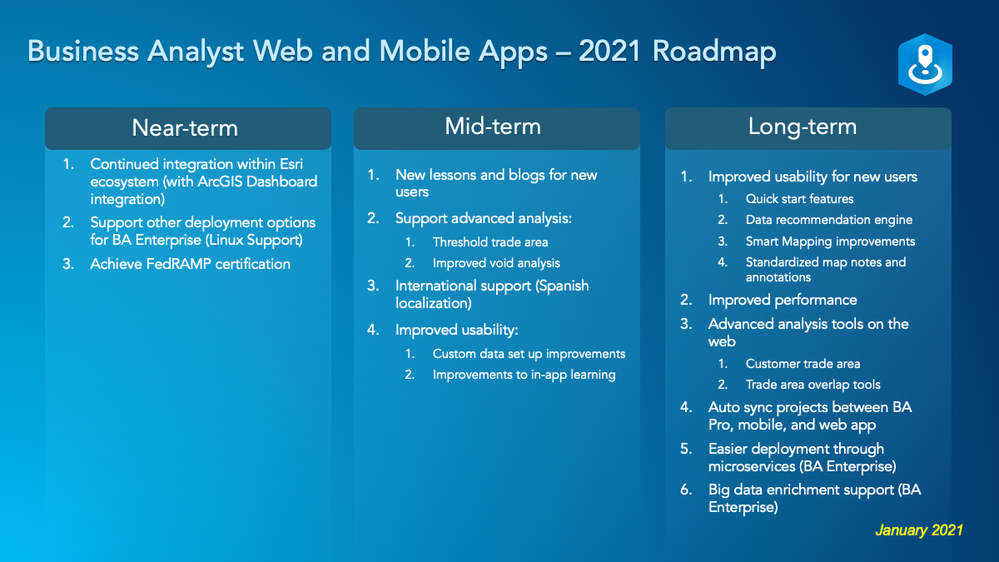 Business Analyst Web and Mobile Apps – 2021 Roadmap

Near-term

1. Continued integration within Esri ecosystem (with ArcGIS Dashboard integration)
2. Support other deployment options for BA Enterprise (Linux Support)
3. Achieve FedRAMP certification

Mid-term

1. New lessons and blogs for new users
2. Support advanced analysis:
   1. Threshold trade area
   2. Improved void analysis
3. International support (Spanish localization)
4. Improved usability:
   1. Custom data set up improvements
   2. Improvements to in-app learning

Long-term

1. Improved usability for new users
   1. Quick start features
   2. Data recommendation engine
   3. Smart Mapping improvements
   4. Standardized map notes and annotations
2. Improved performance
3. Advanced analysis tools on the web
   1. Customer trade area
   2. Trade area overlap tools
4. Auto sync projects between BA Pro, mobile, and web app
5. Easier deployment through microservices (BA Enterprise)
6. Big data enrichment support (BA Enterprise)

January 2021